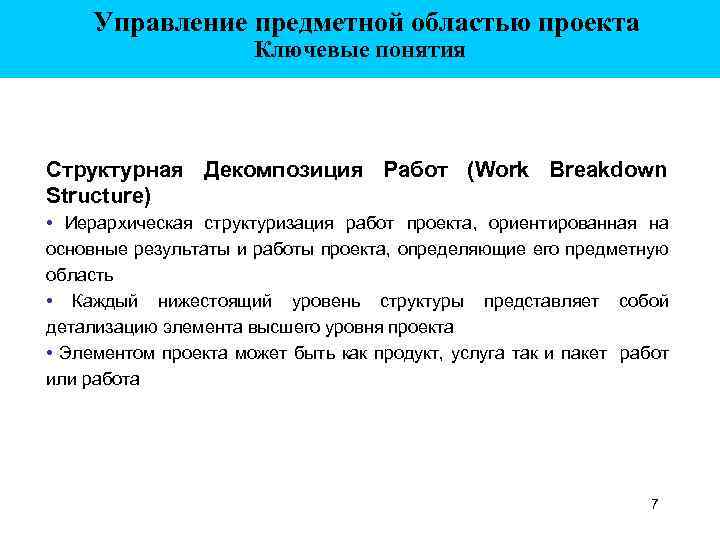 Управление предметной областью проекта
Ключевые понятия

Структурная Декомпозиция Работ (Work Breakdown Structure)

• Иерархическая структуризация работ проекта, ориентированная на основные результаты и работы проекта, определяющие его предметную область

• Каждый нижестоящий уровень структуры представляет собой детализацию элемента высшего уровня проекта

• Элементом проекта может быть как продукт, услуга так и пакет работ или работа

7